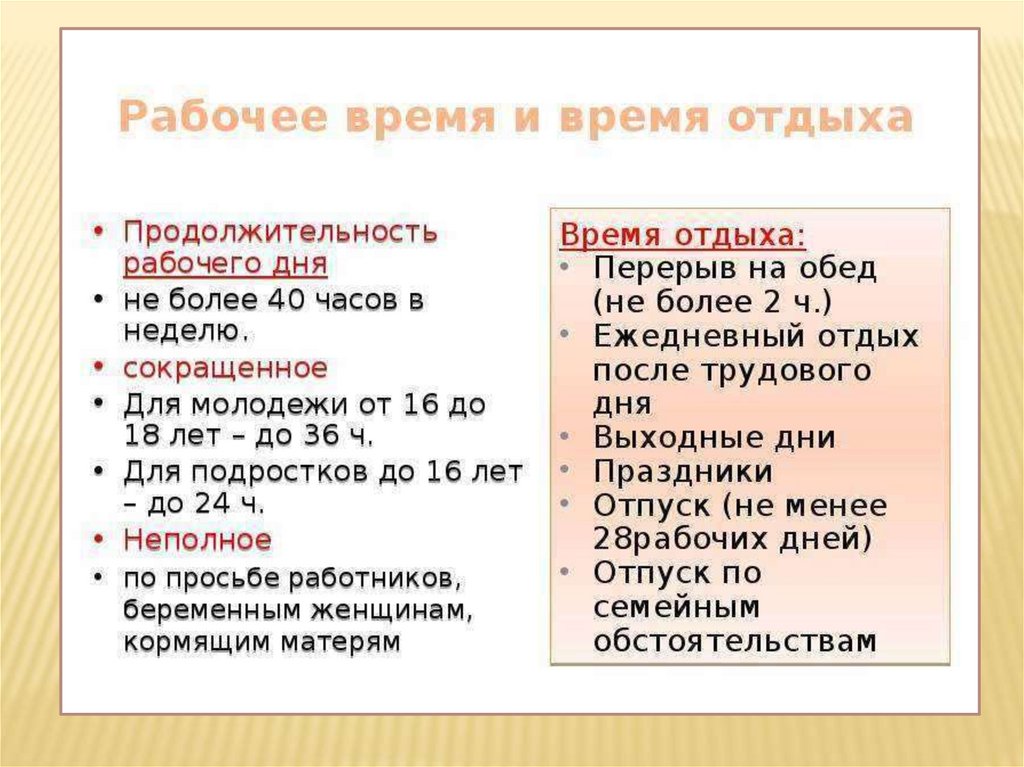 Рабочее время и время отдыха

• Продолжительность рабочего дня
• не более 40 часов в неделю.
• сокращенное
• Для молодежи от 16 до 18 лет – до 36 ч.
• Для подростков до 16 лет – до 24 ч.
• Неполное
• по просьбе работников, беременным женщинам, кормящим матерям

Время отдыха:
• Перерыв на обед (не более 2 ч.)
• Ежедневный отдых после трудового дня
• Выходные дни
• Праздники
• Отпуск (не менее 28рабочих дней)
• Отпуск по семейным обстоятельствам